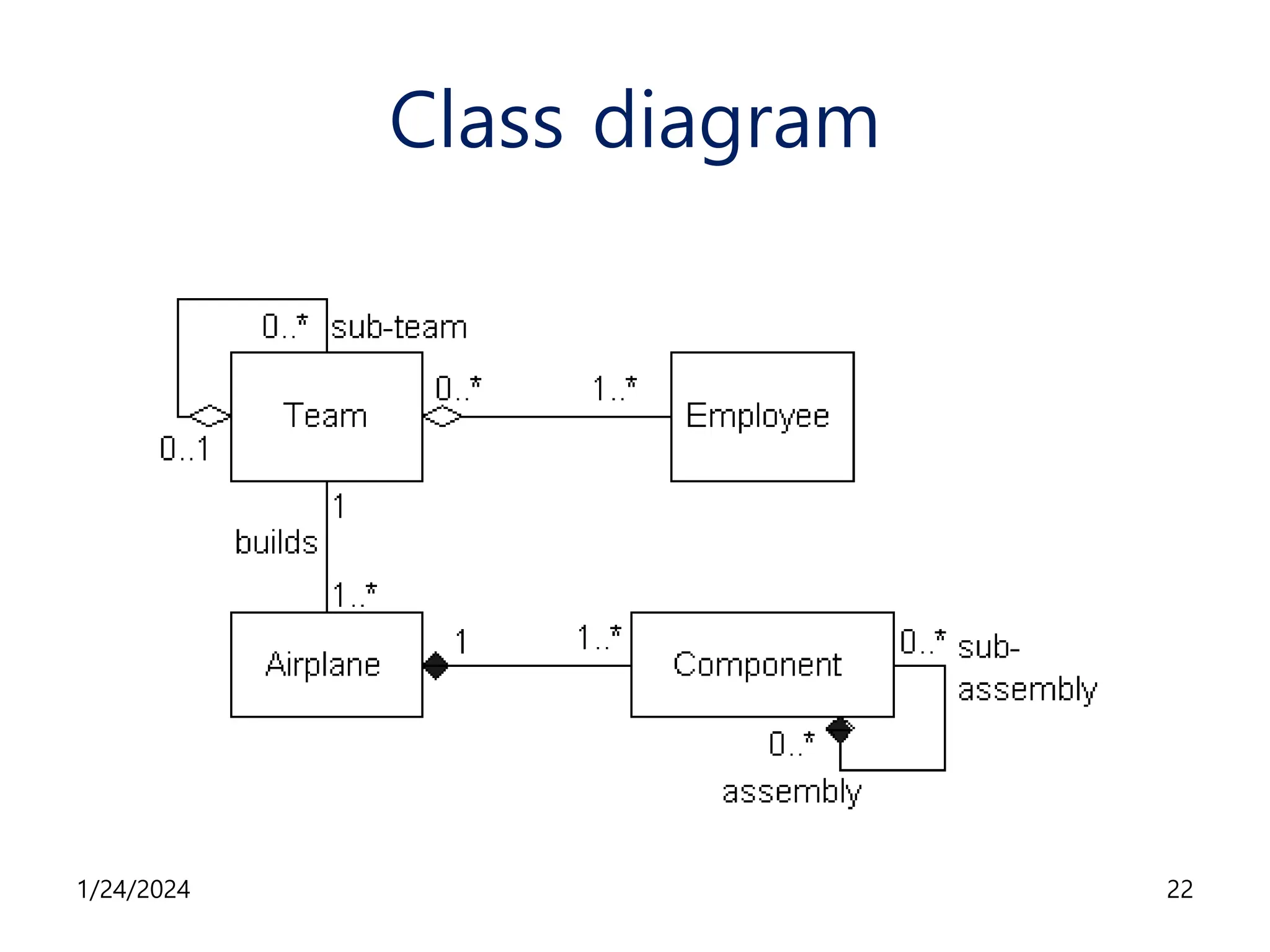 Class diagram

0..* sub-team

Team

0..1

0..*

1..*

Employee

1

builds

1..*

Airplane

1

1..*

Component

0..* sub-assembly

0..*

assembly

1/24/2024

22